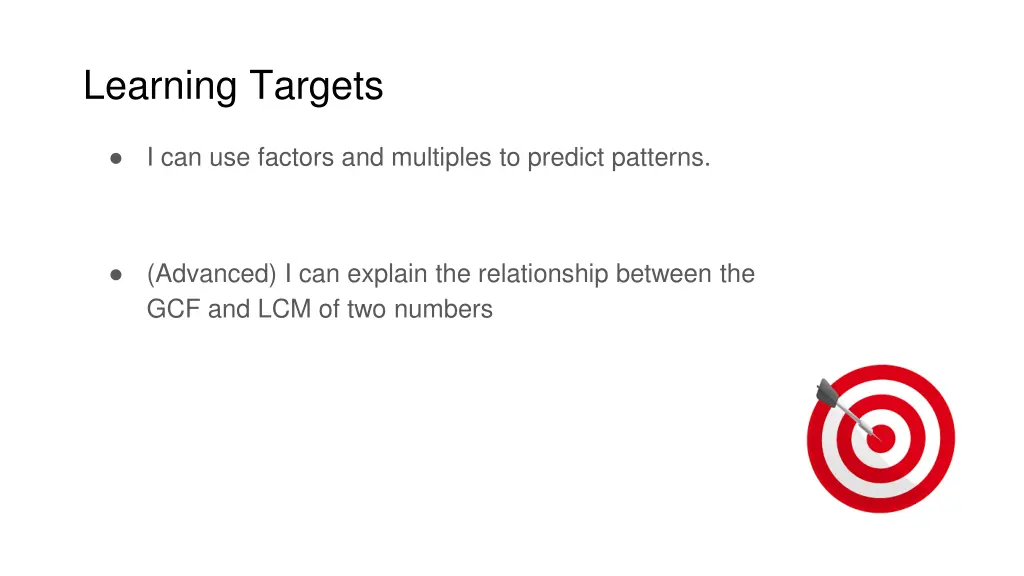 Learning Targets

● I can use factors and multiples to predict patterns.

● (Advanced) I can explain the relationship between the GCF and LCM of two numbers